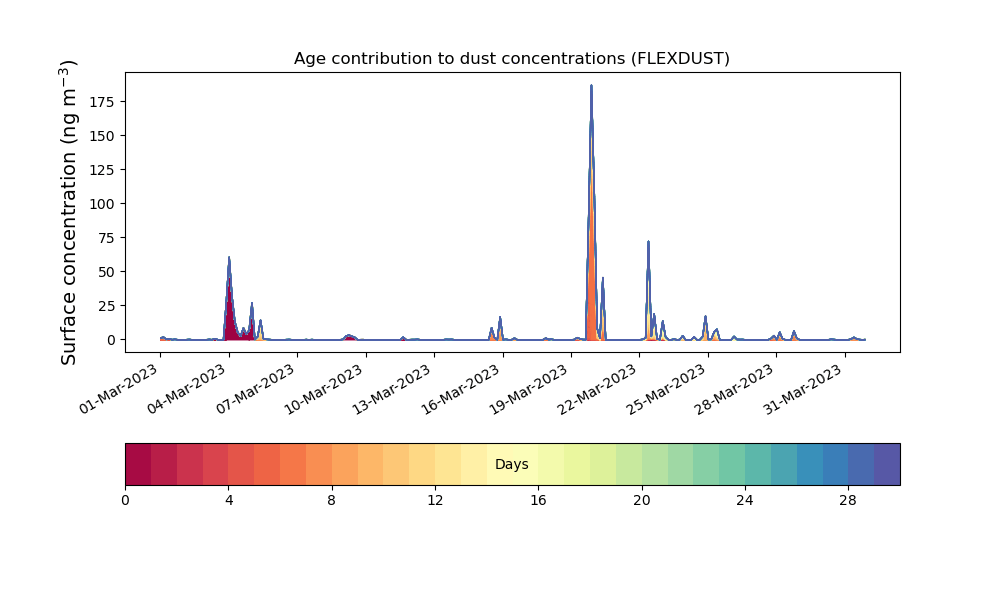 Age contribution to dust concentrations (FLEXDUST)

Surface concentration (ng m$^{-3}$)

175
150
125
100
75
50
25
0

01-Mar-2023
04-Mar-2023
07-Mar-2023
10-Mar-2023
13-Mar-2023
16-Mar-2023
19-Mar-2023
22-Mar-2023
25-Mar-2023
28-Mar-2023
31-Mar-2023

Days

0
4
8
12
16
20
24
28